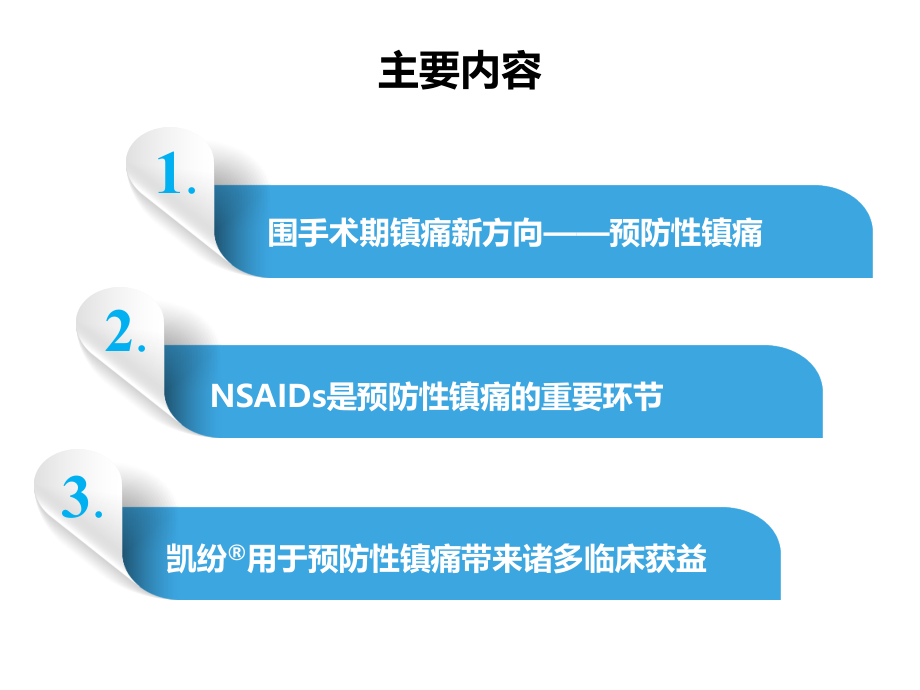 主要内容

1.

围手术期镇痛新方向——预防性镇痛

2.

NSAIDs是预防性镇痛的重要环节

3.

凯纷®用于预防性镇痛带来诸多临床获益